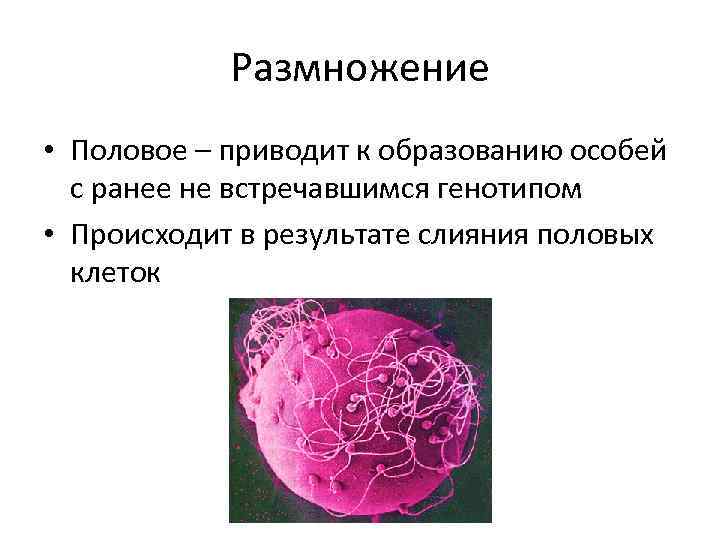 Размножение

• Половое – приводит к образованию особей с ранее не встречавшимся генотипом

• Происходит в результате слияния половых клеток